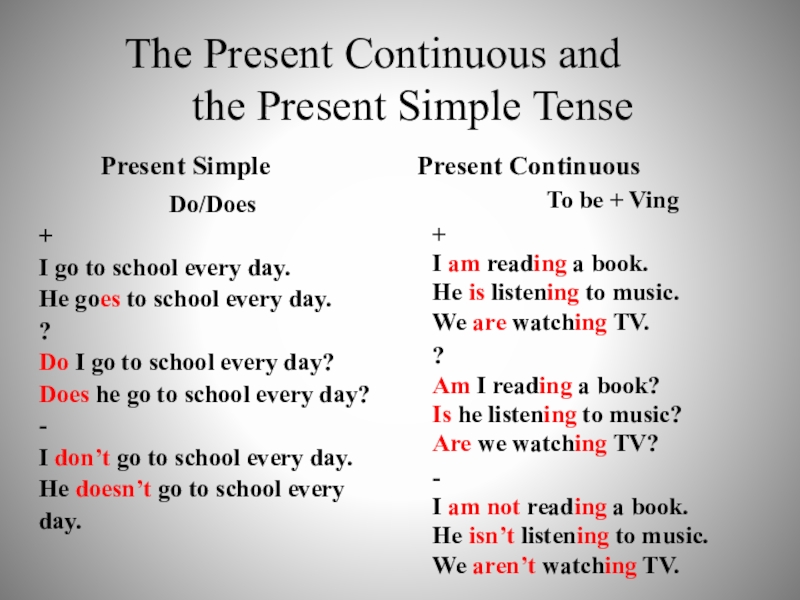 The Present Continuous and the Present Simple Tense

Present Simple

Do/Does

+
I go to school every day.
He goes to school every day.
?
Do I go to school every day?
Does he go to school every day?
-
I don’t go to school every day.
He doesn’t go to school every day.

Present Continuous

To be + Ving

+
I am reading a book.
He is listening to music.
We are watching TV.
?
Am I reading a book?
Is he listening to music?
Are we watching TV?
-
I am not reading a book.
He isn’t listening to music.
We aren’t watching TV.